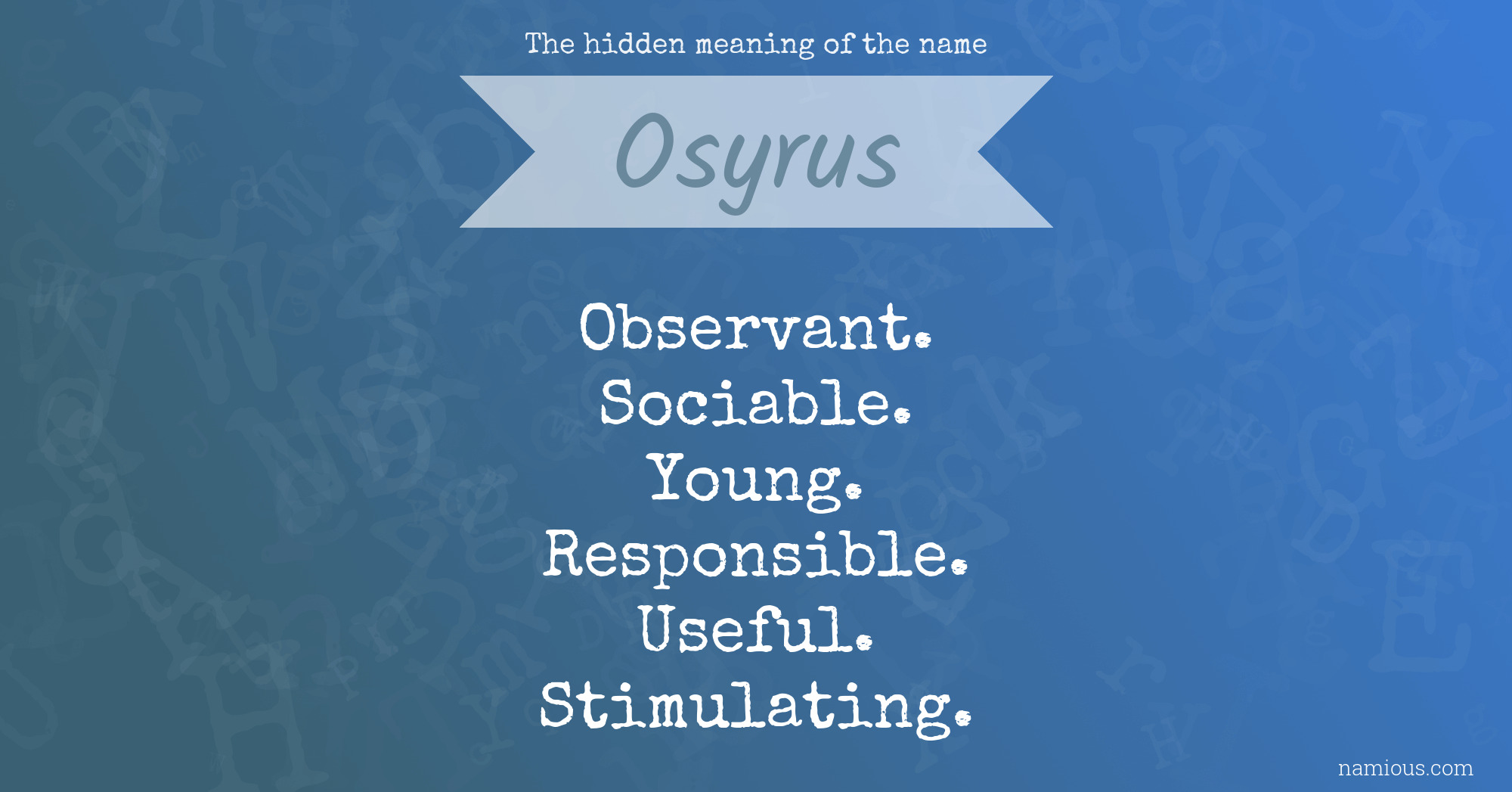 The hidden meaning of the name

Osyrus

Observant.
Sociable.
Young.
Responsible.
Useful.
Stimulating.

namious.com